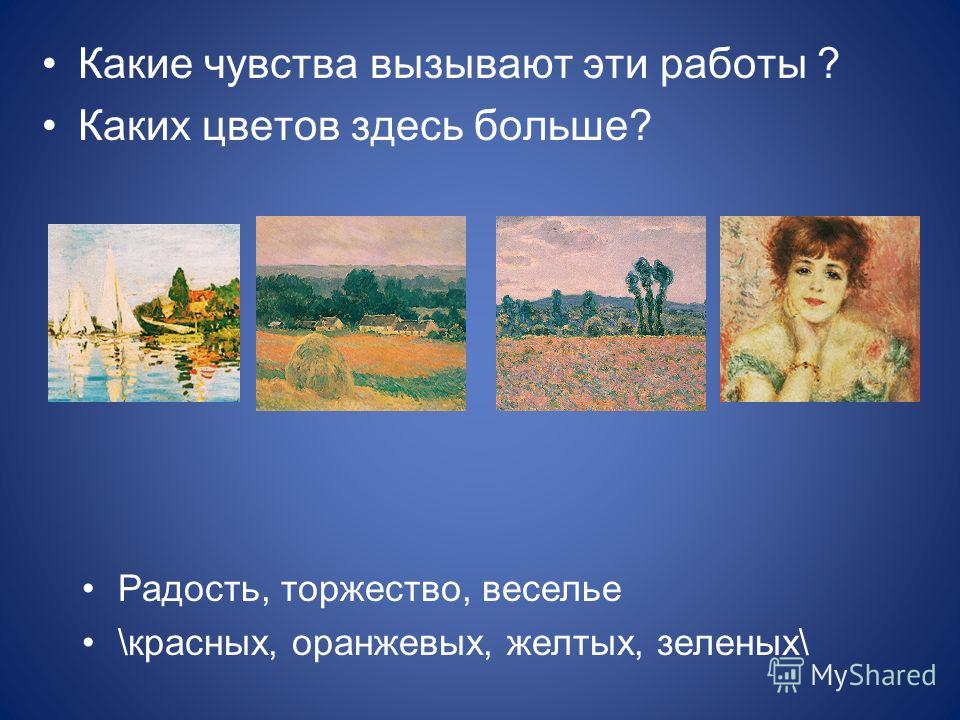 • Какие чувства вызывают эти работы ?
• Каких цветов здесь больше?

• Радость, торжество, веселье
• \красных, оранжевых, желтых, зеленых\

MyShared